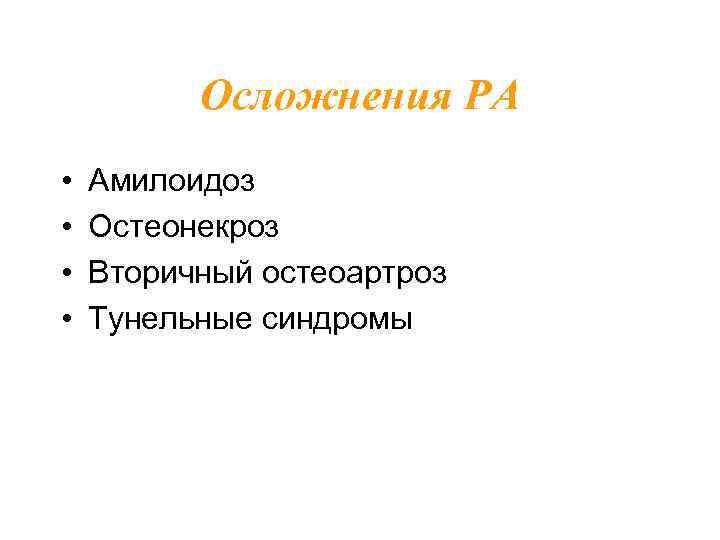 Осложнения РА

• Амилоидоз
• Остеонекроз
• Вторичный остеоартроз
• Тунельные синдромы